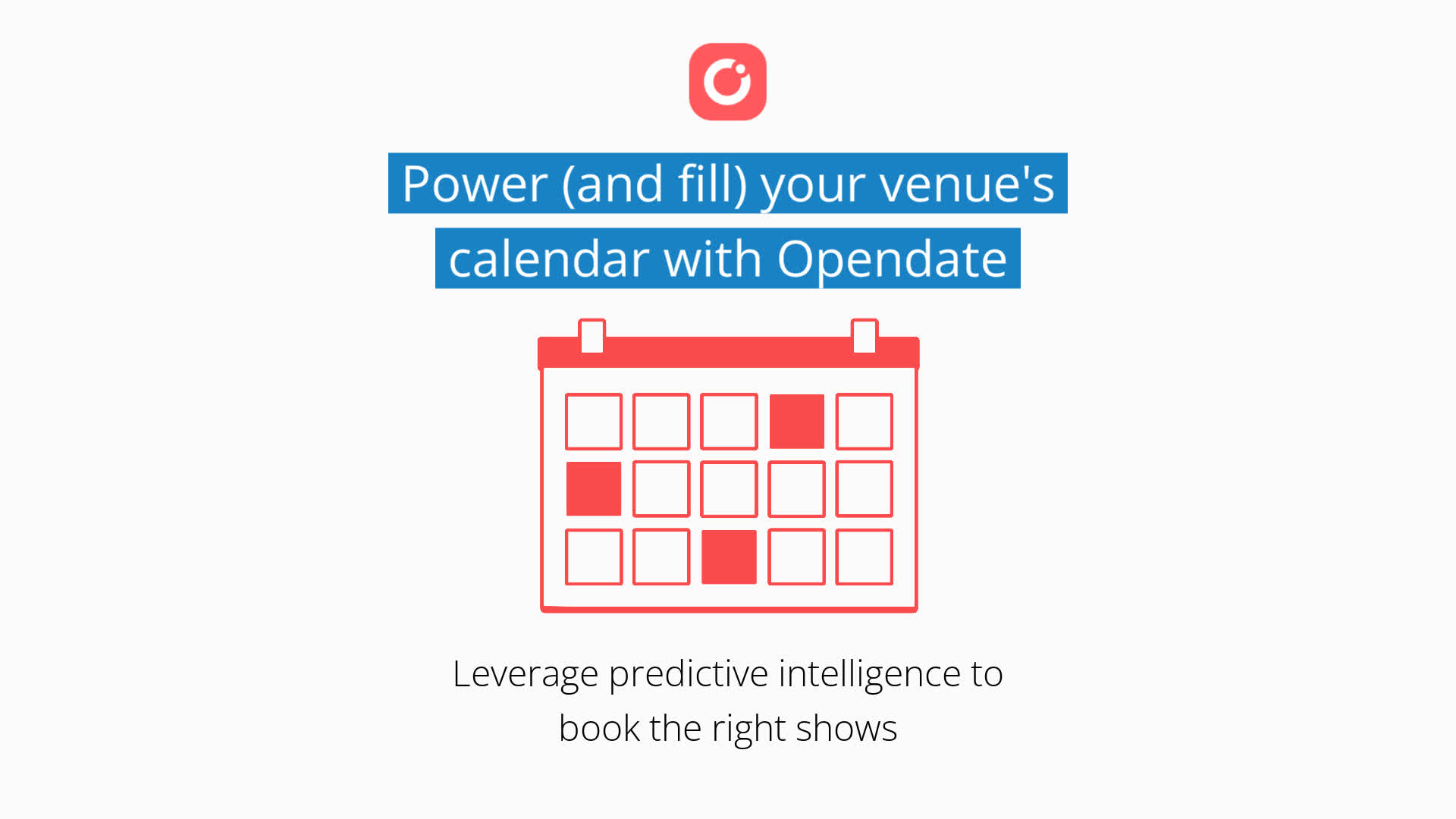 Power (and fill) your venue's calendar with Opendate

Leverage predictive intelligence to book the right shows